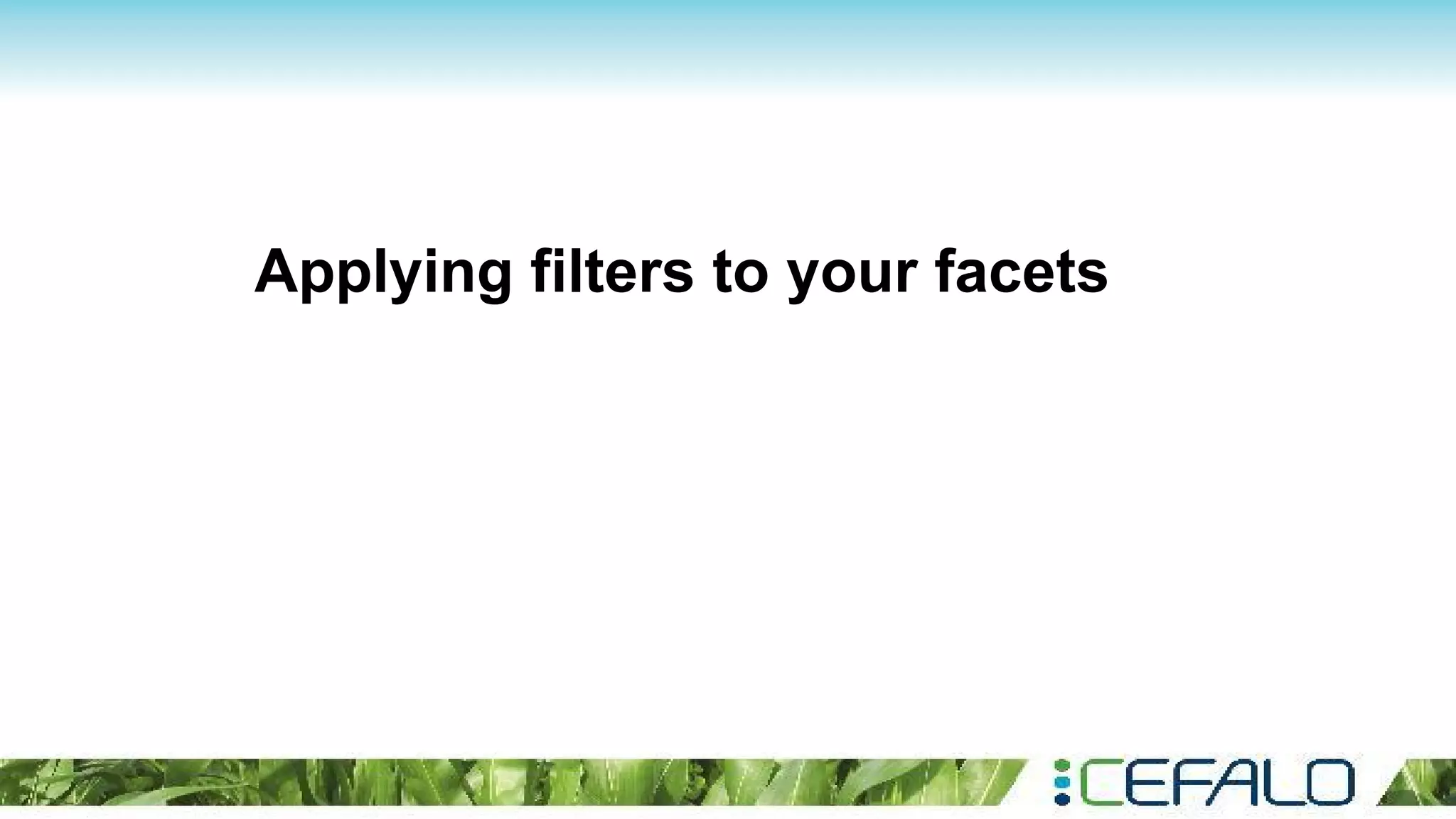 Applying filters to your facets

CEFALO